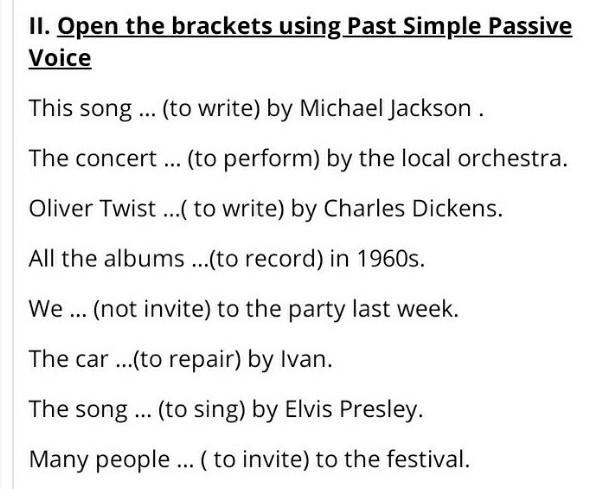 II. Open the brackets using Past Simple Passive Voice

This song ... (to write) by Michael Jackson .

The concert ... (to perform) by the local orchestra.

Oliver Twist ...( to write) by Charles Dickens.

All the albums ...(to record) in 1960s.

We ... (not invite) to the party last week.

The car ...(to repair) by Ivan.

The song ... (to sing) by Elvis Presley.

Many people ... ( to invite) to the festival.